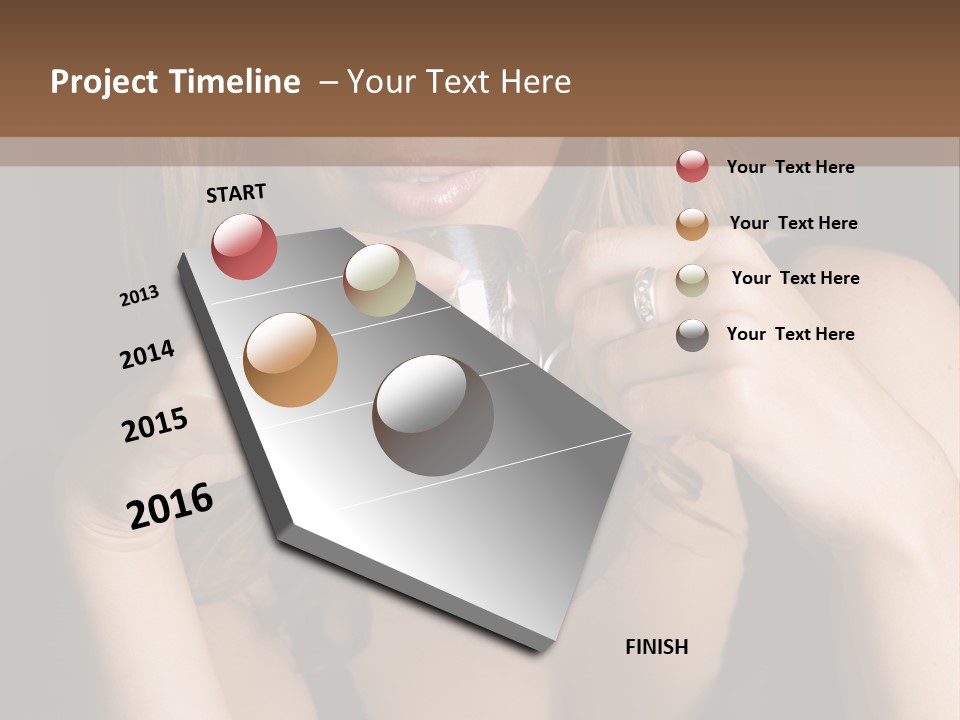 Project Timeline – Your Text Here

START

2013

2014

2015

2016

FINISH

Your Text Here

Your Text Here

Your Text Here

Your Text Here